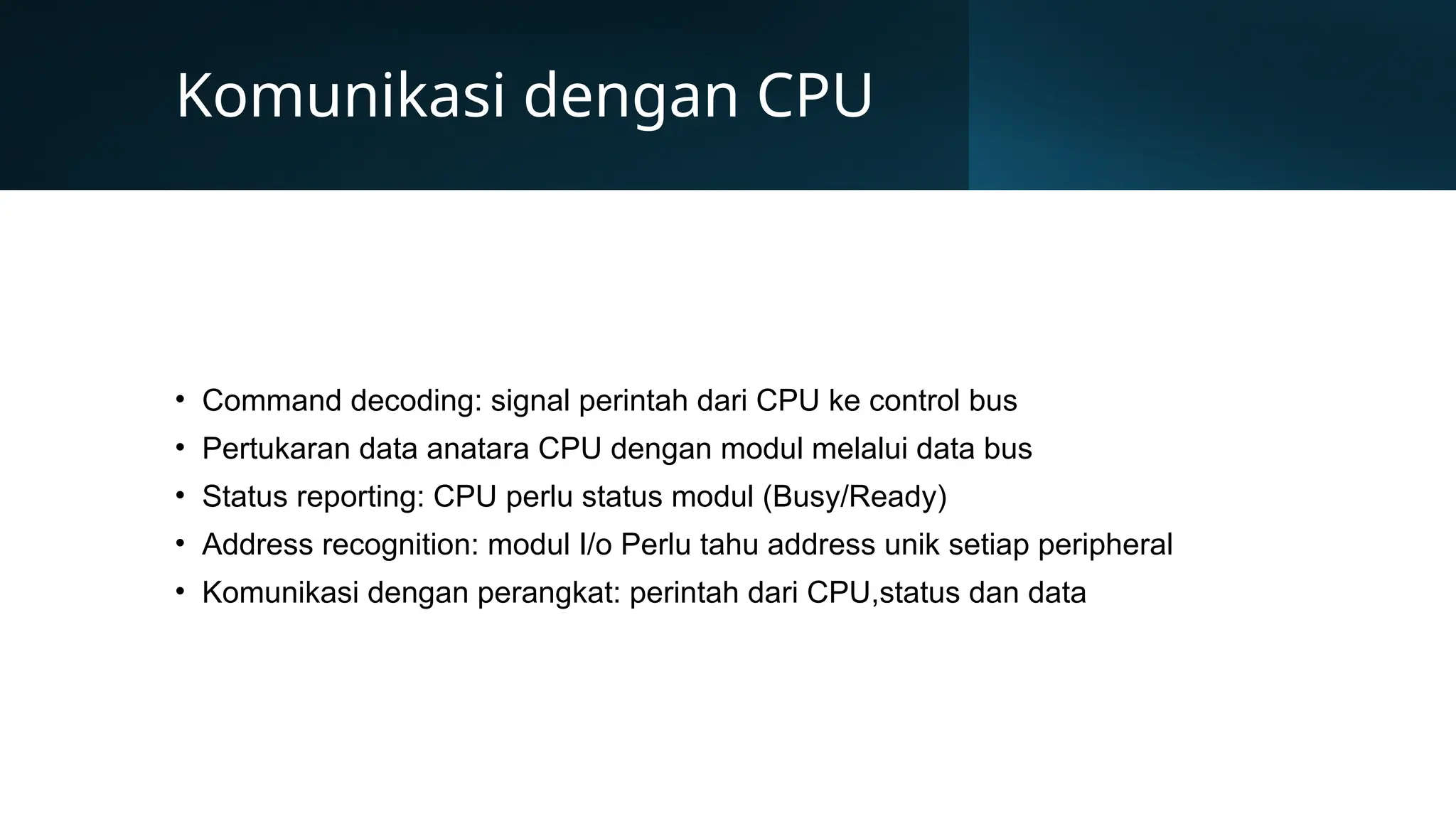 Komunikasi dengan CPU

• Command decoding: signal perintah dari CPU ke control bus
• Pertukaran data anatara CPU dengan modul melalui data bus
• Status reporting: CPU perlu status modul (Busy/Ready)
• Address recognition: modul I/o Perlu tahu address unik setiap peripheral
• Komunikasi dengan perangkat: perintah dari CPU,status dan data